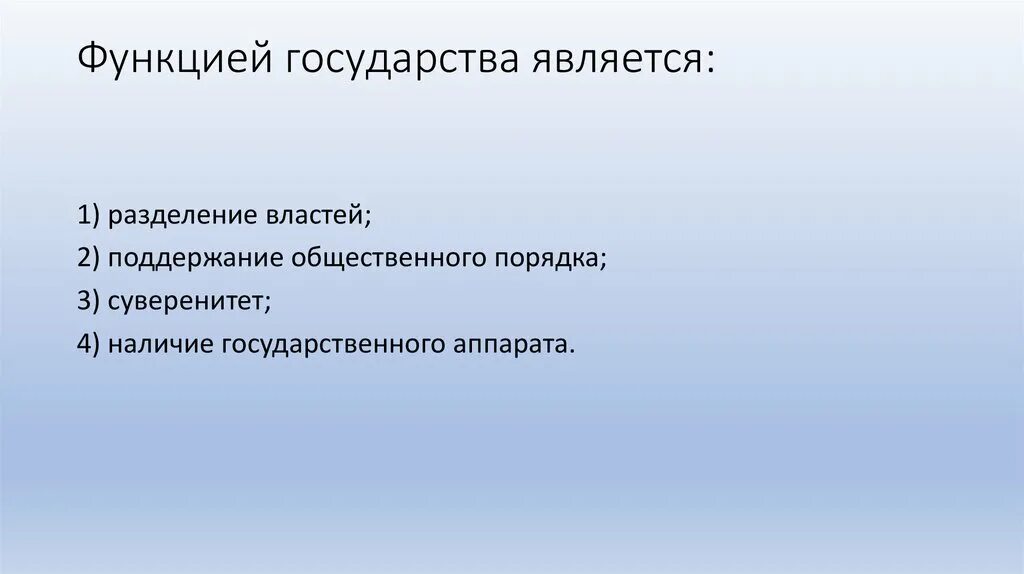 Функцией государства является:

1) разделение властей;
2) поддержание общественного порядка;
3) суверенитет;
4) наличие государственного аппарата.